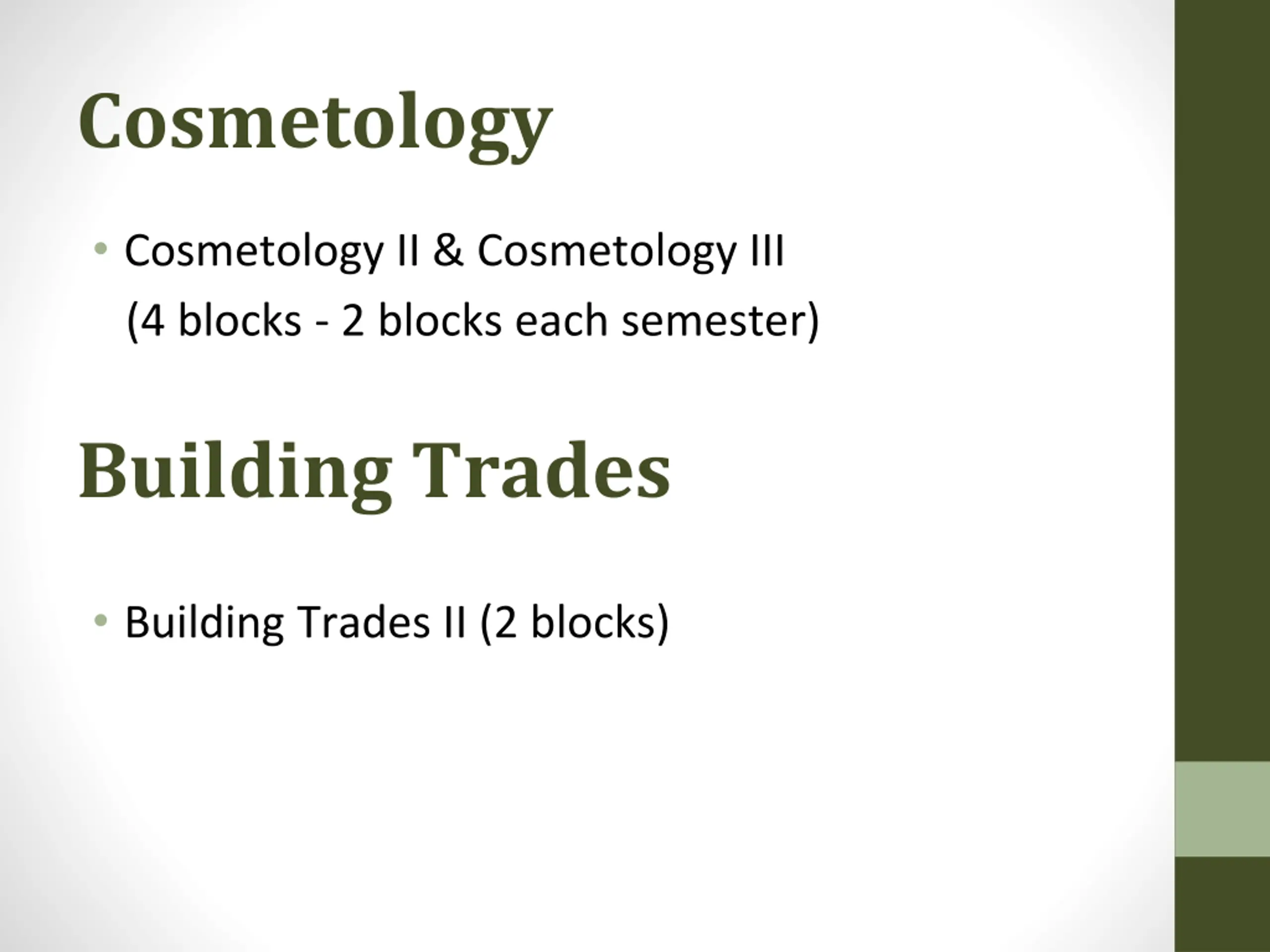 Cosmetology

• Cosmetology II & Cosmetology III
(4 blocks - 2 blocks each semester)

Building Trades

• Building Trades II (2 blocks)